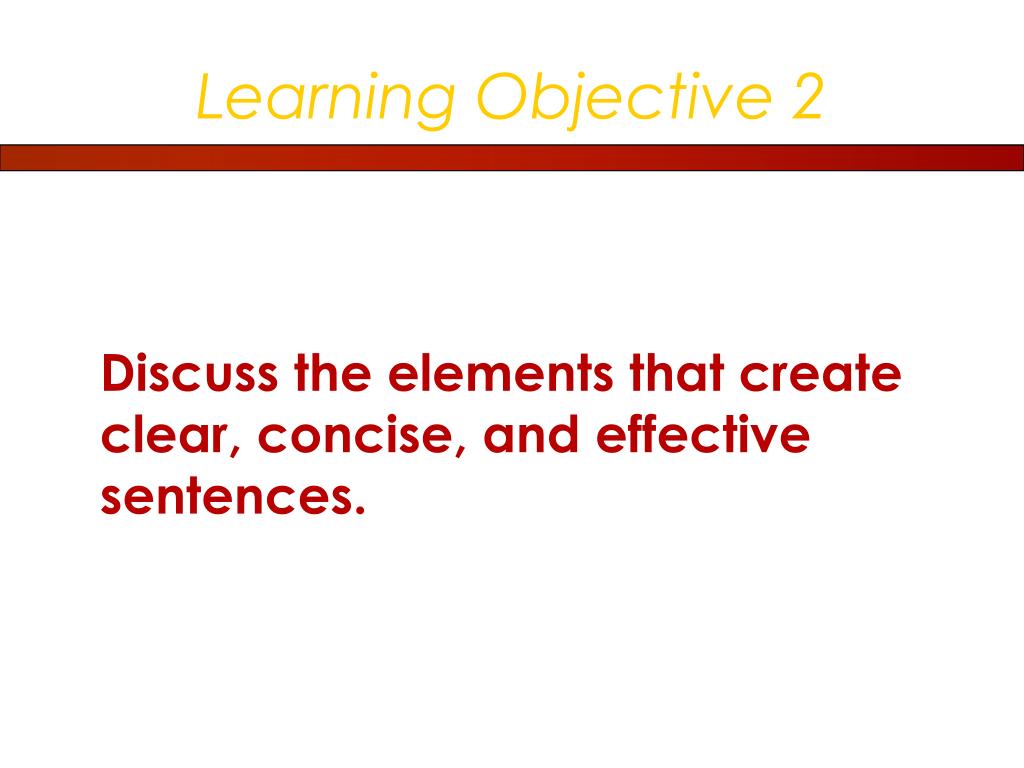 Learning Objective 2

Discuss the elements that create clear, concise, and effective sentences.